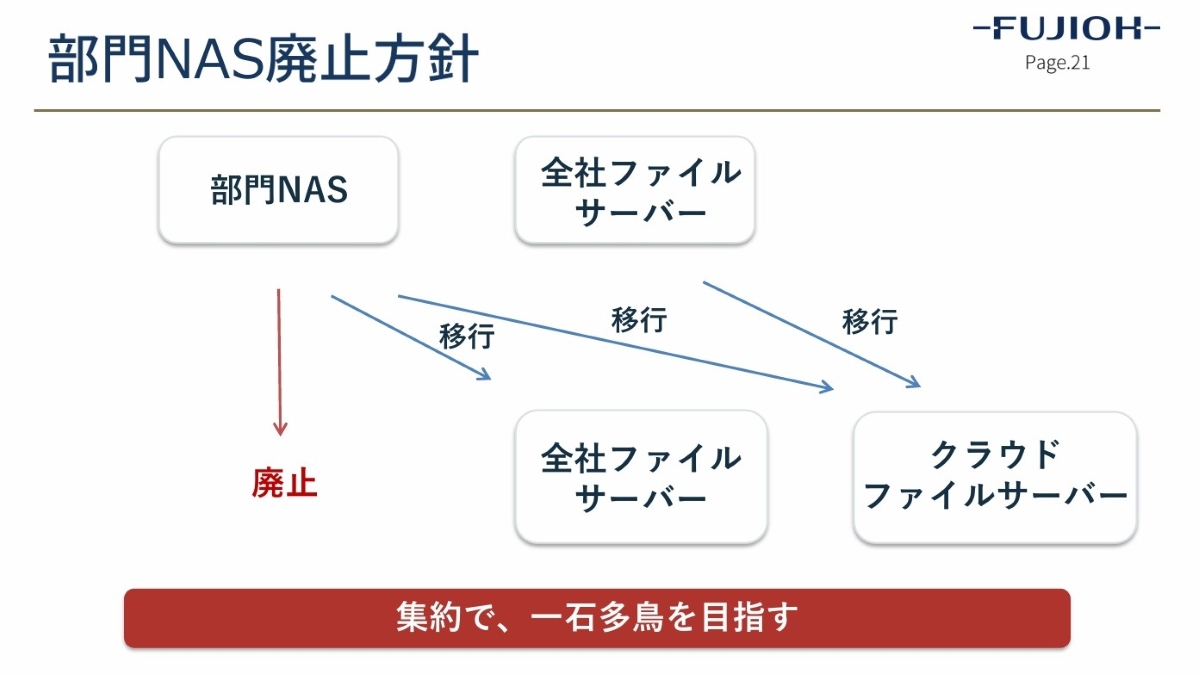 部門NAS廃止方針

FUJIOH
Page.21

部門NAS

全社ファイルサーバー

移行

移行

移行

廃止

全社ファイルサーバー

クラウドファイルサーバー

集約で、一石多鳥を目指す